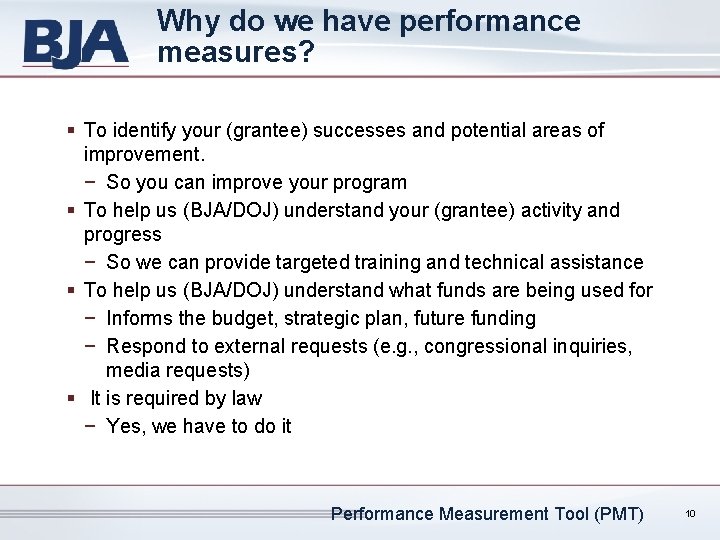 BJA

Why do we have performance measures?

▪ To identify your (grantee) successes and potential areas of improvement.
− So you can improve your program
▪ To help us (BJA/DOJ) understand your (grantee) activity and progress
− So we can provide targeted training and technical assistance
▪ To help us (BJA/DOJ) understand what funds are being used for
− Informs the budget, strategic plan, future funding
− Respond to external requests (e.g., congressional inquiries, media requests)
▪ It is required by law
− Yes, we have to do it

Performance Measurement Tool (PMT)

10